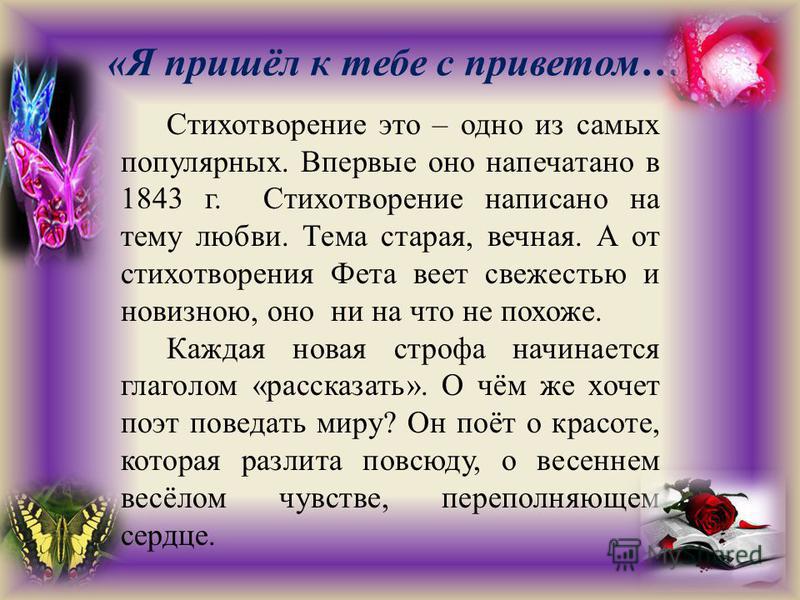 «Я пришёл к тебе с приветом…

Стихотворение это – одно из самых популярных. Впервые оно напечатано в 1843 г. Стихотворение написано на тему любви. Тема старая, вечная. А от стихотворения Фета веет свежестью и новизною, оно ни на что не похоже.

Каждая новая строфа начинается глаголом «рассказать». О чём же хочет поэт поведать миру? Он поёт о красоте, которая разлита повсюду, о весеннем весёлом чувстве, переполняющем сердце.

MyShared